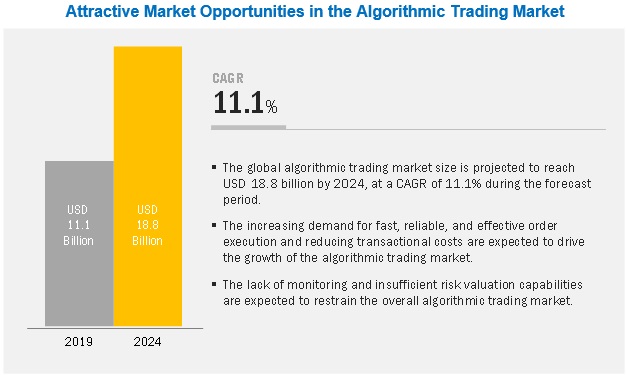 Attractive Market Opportunities in the Algorithmic Trading Market

USD 11.1 Billion

USD 18.8 Billion

2019

2024

CAGR
11.1%

▪ The global algorithmic trading market size is projected to reach USD 18.8 billion by 2024, at a CAGR of 11.1% during the forecast period.

▪ The increasing demand for fast, reliable, and effective order execution and reducing transactional costs are expected to drive the growth of the algorithmic trading market.

▪ The lack of monitoring and insufficient risk valuation capabilities are expected to restrain the overall algorithmic trading market.